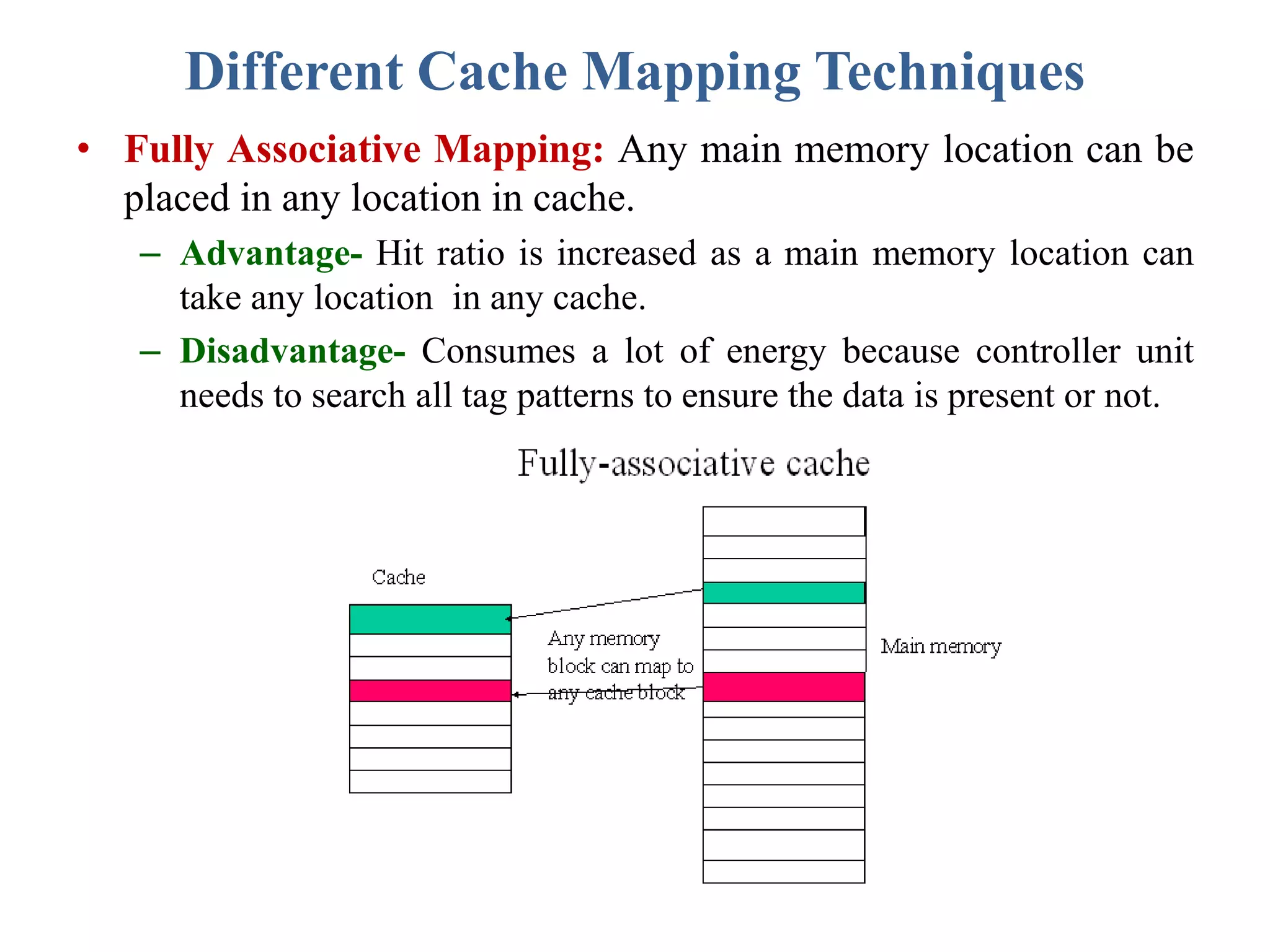 Different Cache Mapping Techniques

• Fully Associative Mapping: Any main memory location can be placed in any location in cache.

– Advantage- Hit ratio is increased as a main memory location can take any location in any cache.

– Disadvantage- Consumes a lot of energy because controller unit needs to search all tag patterns to ensure the data is present or not.

Fully-associative cache

Cache

Any memory block can map to any cache block

Main memory